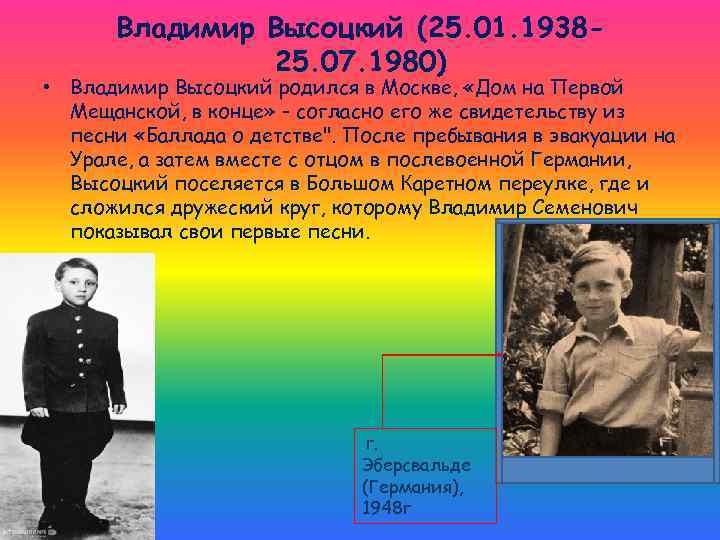 Владимир Высоцкий (25.01.1938-25.07.1980)

• Владимир Высоцкий родился в Москве, «Дом на Первой Мещанской, в конце» - согласно его же свидетельству из песни «Баллада о детстве". После пребывания в эвакуации на Урале, а затем вместе с отцом в послевоенной Германии, Высоцкий поселяется в Большом Каретном переулке, где и сложился дружеский круг, которому Владимир Семенович показывал свои первые песни.

г. Эберсвальде (Германия), 1948г